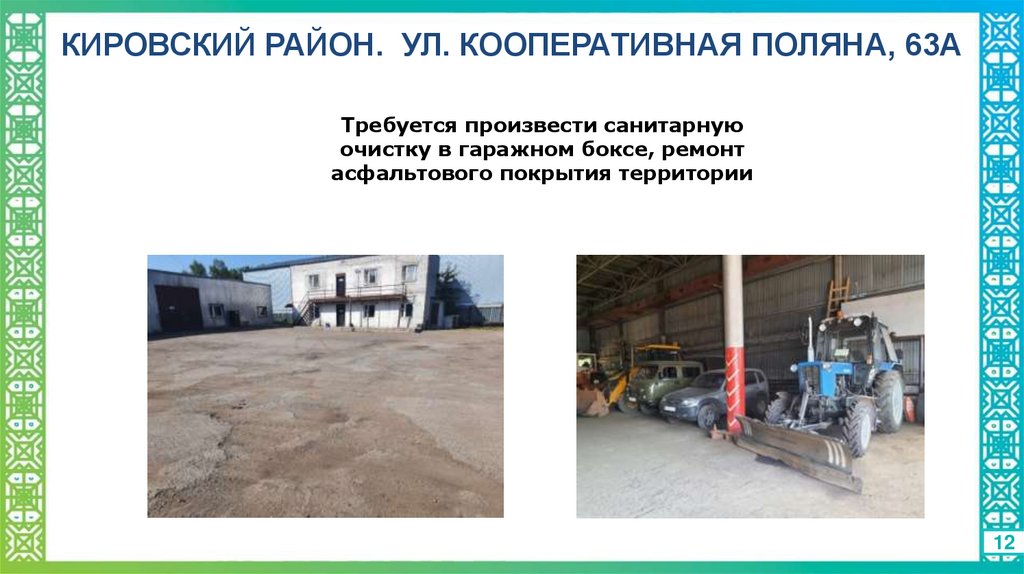 КИРОВСКИЙ РАЙОН. УЛ. КООПЕРАТИВНАЯ ПОЛЯНА, 63А

Требуется произвести санитарную очистку в гаражном боксе, ремонт асфальтового покрытия территории

12